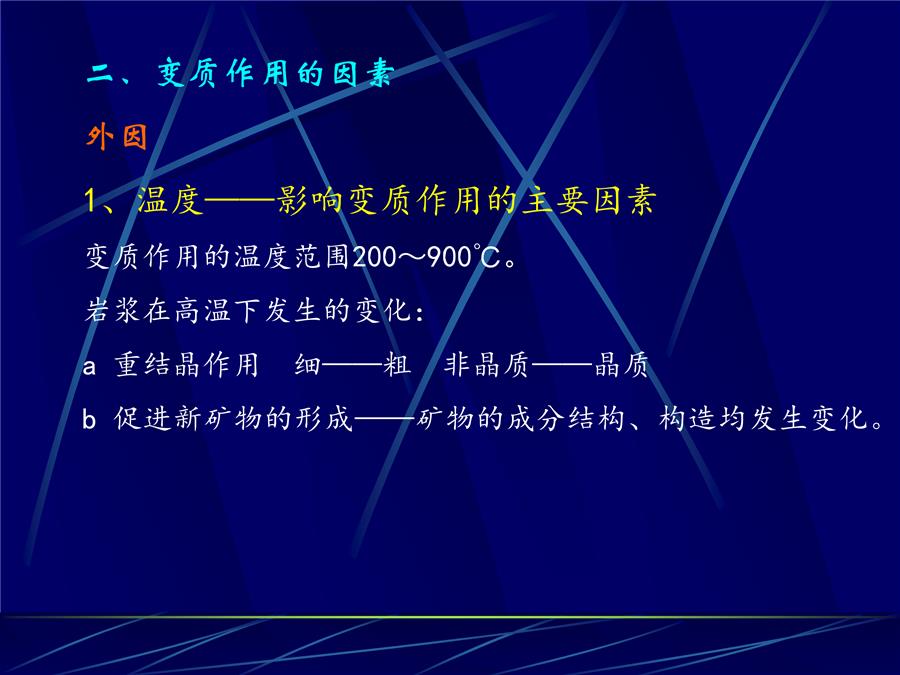 二、变质作用的因素

外因

1、温度——影响变质作用的主要因素

变质作用的温度范围200～900℃。

岩浆在高温下发生的变化：

a 重结晶作用　细——粗　非晶质——晶质

b 促进新矿物的形成——矿物的成分结构、构造均发生变化。